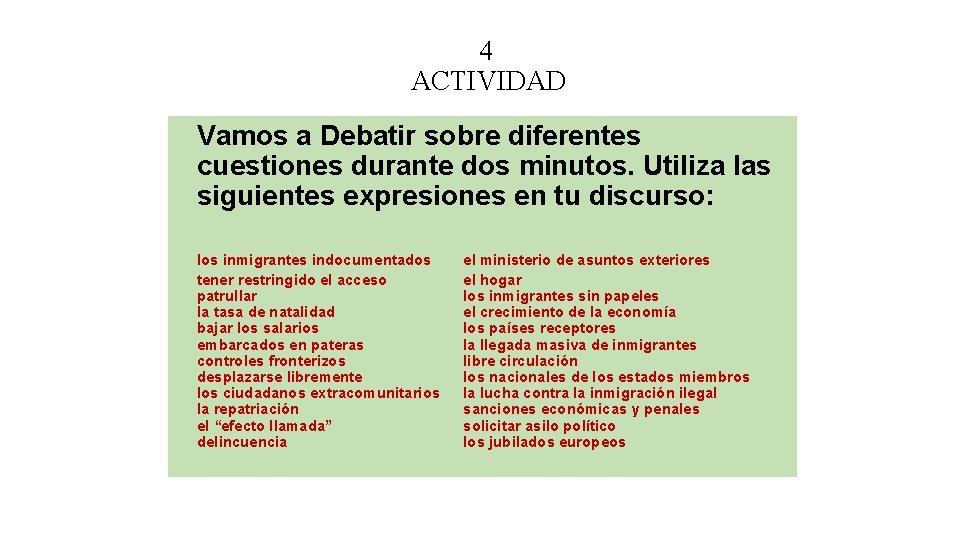 4
ACTIVIDAD

Vamos a Debatir sobre diferentes cuestiones durante dos minutos. Utiliza las siguientes expresiones en tu discurso:

los inmigrantes indocumentados
tener restringido el acceso
patrullar
la tasa de natalidad
bajar los salarios
embarcados en pateras
controles fronterizos
desplazarse libremente
los ciudadanos extracomunitarios
la repatriación
el “efecto llamada”
delincuencia

el ministerio de asuntos exteriores
el hogar
los inmigrantes sin papeles
el crecimiento de la economía
los países receptores
la llegada masiva de inmigrantes
libre circulación
los nacionales de los estados miembros
la lucha contra la inmigración ilegal
sanciones económicas y penales
solicitar asilo político
los jubilados europeos